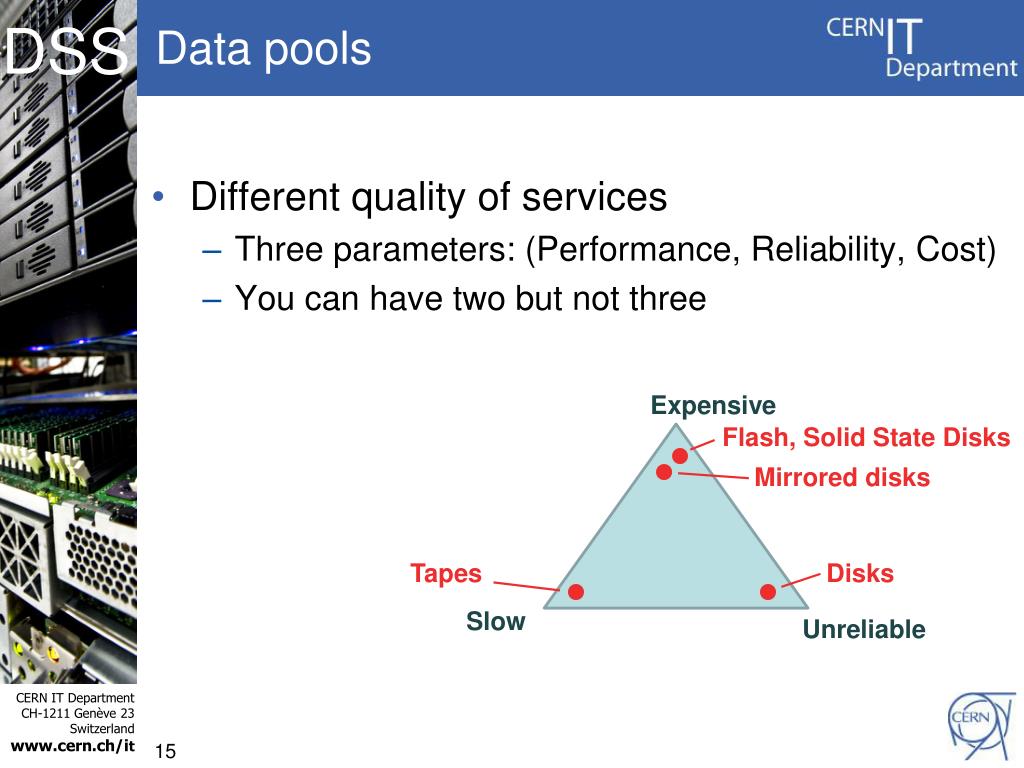 DSS

Data pools

CERN IT Department

• Different quality of services
– Three parameters: (Performance, Reliability, Cost)
– You can have two but not three

Expensive

Flash, Solid State Disks

Mirrored disks

Tapes

Disks

Slow

Unreliable

CERN IT Department
CH-1211 Genève 23
Switzerland
www.cern.ch/it

15

CERN